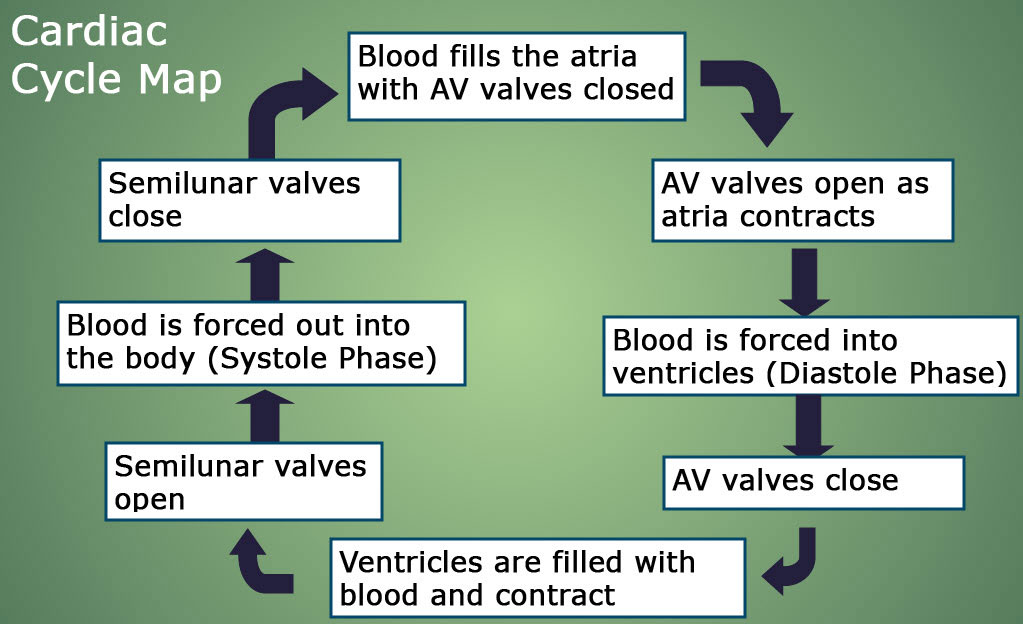 Cardiac Cycle Map

Blood fills the atria with AV valves closed

AV valves open as atria contracts

Blood is forced into ventricles (Diastole Phase)

AV valves close

Ventricles are filled with blood and contract

Semilunar valves open

Blood is forced out into the body (Systole Phase)

Semilunar valves close